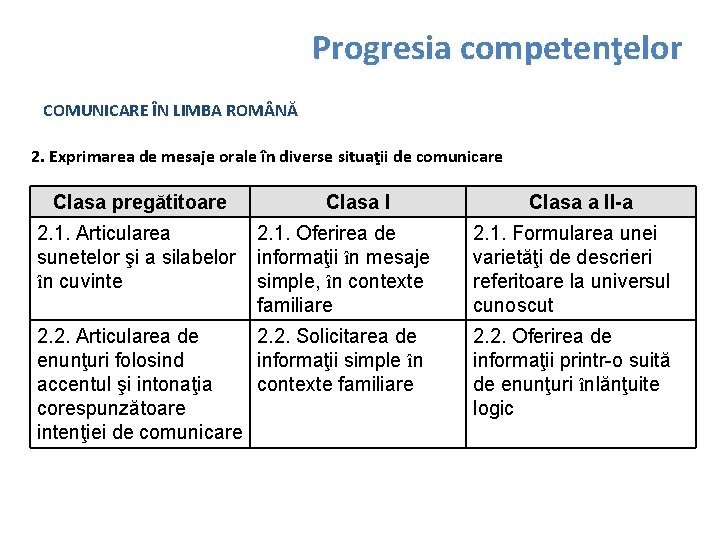 Progresia competenţelor

COMUNICARE ÎN LIMBA ROMÂNĂ

2. Exprimarea de mesaje orale în diverse situaţii de comunicare

| Clasa pregătitoare | Clasa I | Clasa a II-a |
|---|---|---|
| 2.1. Articularea sunetelor şi a silabelor în cuvinte | 2.1. Oferirea de informaţii în mesaje simple, în contexte familiare | 2.1. Formularea unei varietăţi de descrieri referitoare la universul cunoscut |
| 2.2. Articularea de enunţuri folosind accentul şi intonaţia corespunzătoare intenţiei de comunicare | 2.2. Solicitarea de informaţii simple în contexte familiare | 2.2. Oferirea de informaţii printr-o suită de enunţuri înlănţuite logic |